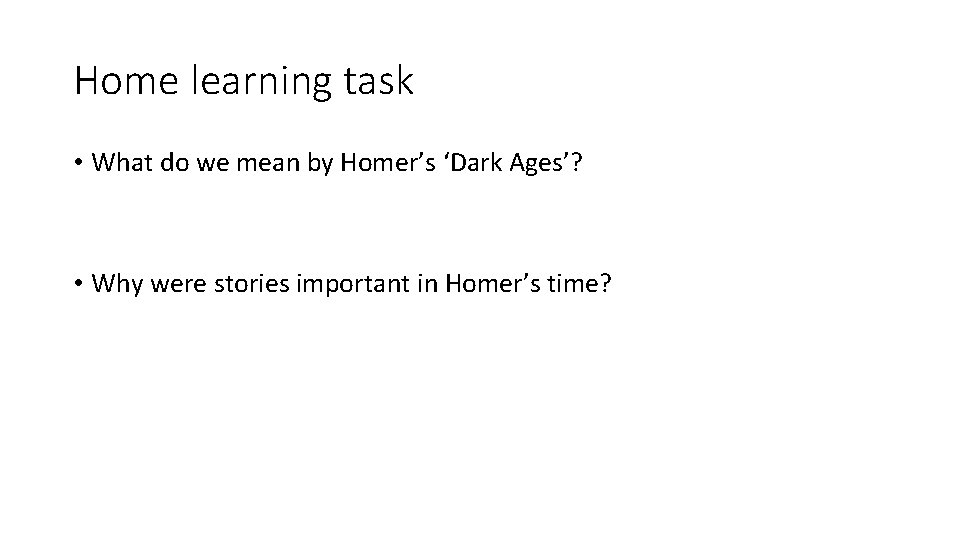 Home learning task

• What do we mean by Homer’s ‘Dark Ages’?

• Why were stories important in Homer’s time?